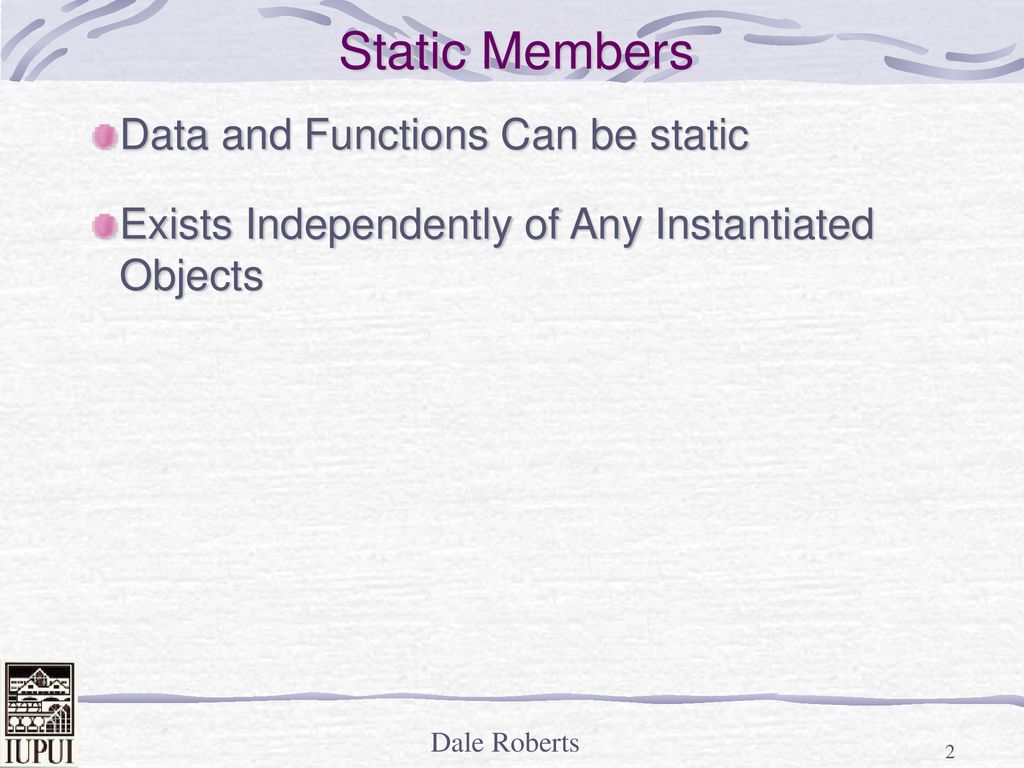 Static Members

Data and Functions Can be static

Exists Independently of Any Instantiated Objects

IUPUI

Dale Roberts

2